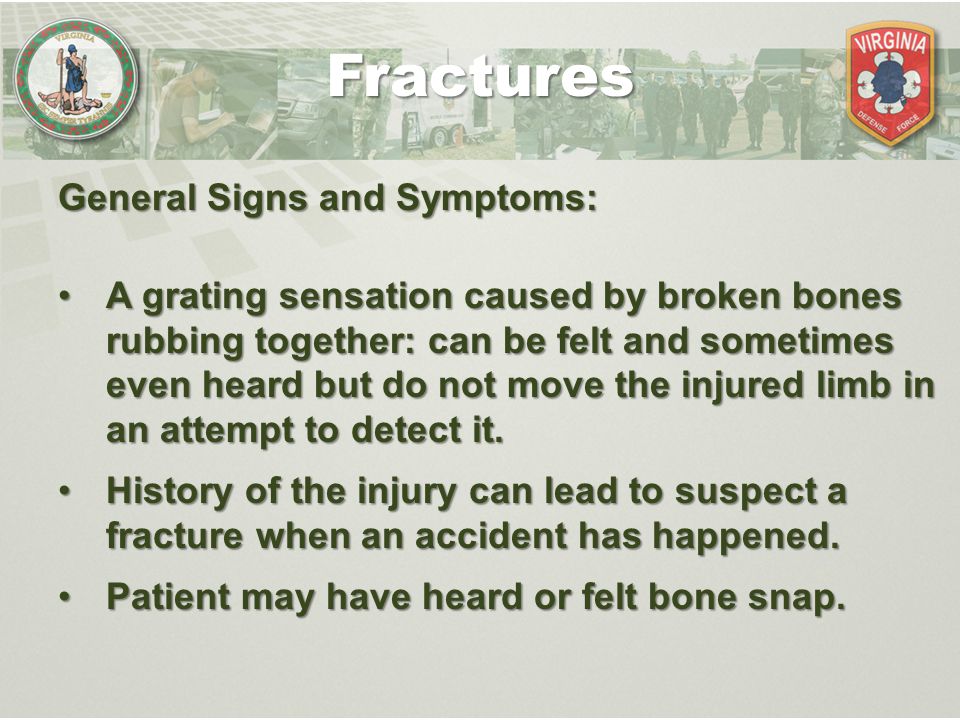 VIRGINIA
SIC SEMPER TYRANNIS

Fractures

VIRGINIA
DEFENSE FORCE

General Signs and Symptoms:

• A grating sensation caused by broken bones rubbing together: can be felt and sometimes even heard but do not move the injured limb in an attempt to detect it.

• History of the injury can lead to suspect a fracture when an accident has happened.

• Patient may have heard or felt bone snap.